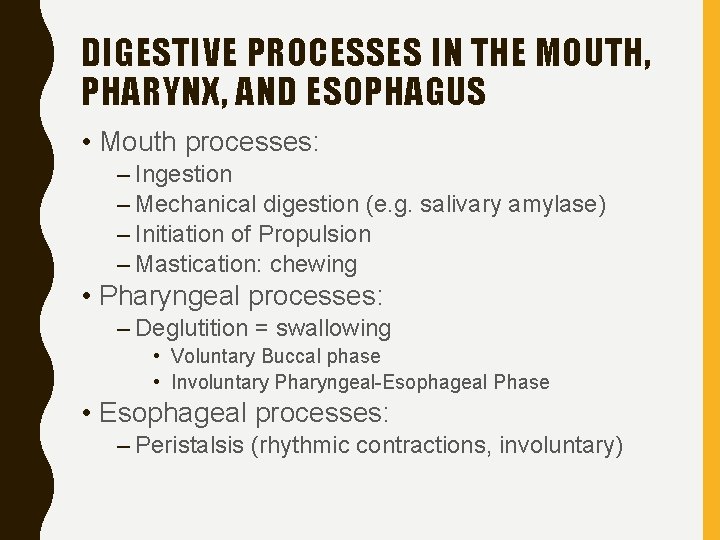 DIGESTIVE PROCESSES IN THE MOUTH, PHARYNX, AND ESOPHAGUS

• Mouth processes:
– Ingestion
– Mechanical digestion (e.g. salivary amylase)
– Initiation of Propulsion
– Mastication: chewing
• Pharyngeal processes:
– Deglutition = swallowing
• Voluntary Buccal phase
• Involuntary Pharyngeal-Esophageal Phase
• Esophageal processes:
– Peristalsis (rhythmic contractions, involuntary)